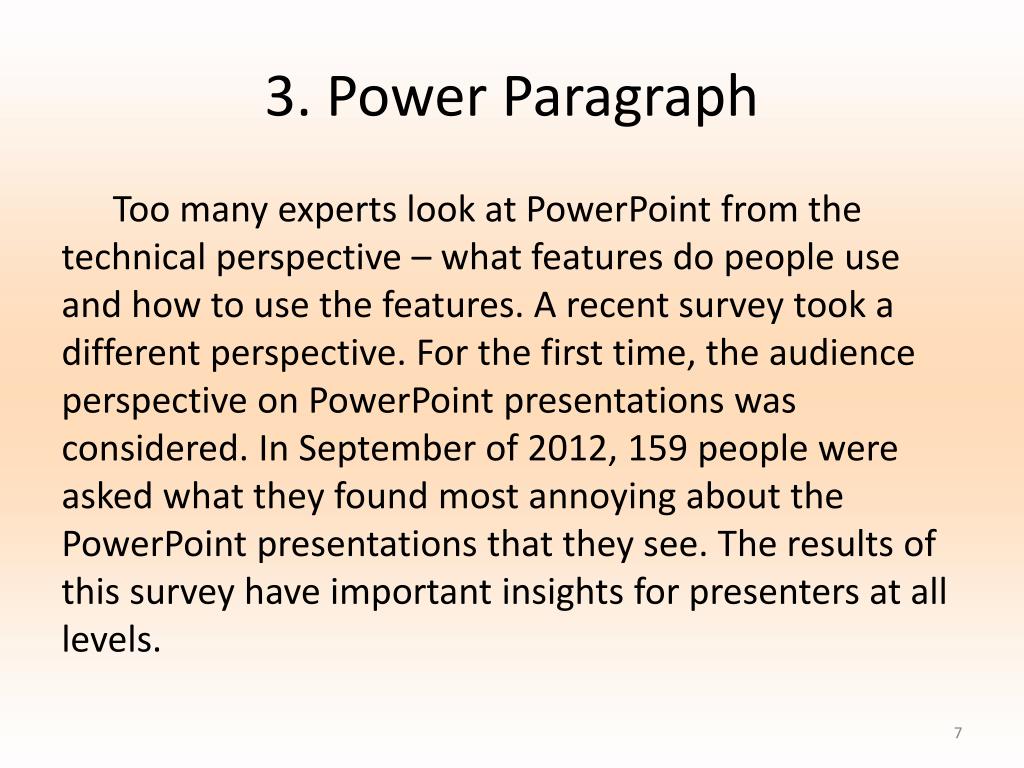 3. Power Paragraph

Too many experts look at PowerPoint from the technical perspective – what features do people use and how to use the features. A recent survey took a different perspective. For the first time, the audience perspective on PowerPoint presentations was considered. In September of 2012, 159 people were asked what they found most annoying about the PowerPoint presentations that they see. The results of this survey have important insights for presenters at all levels.

7